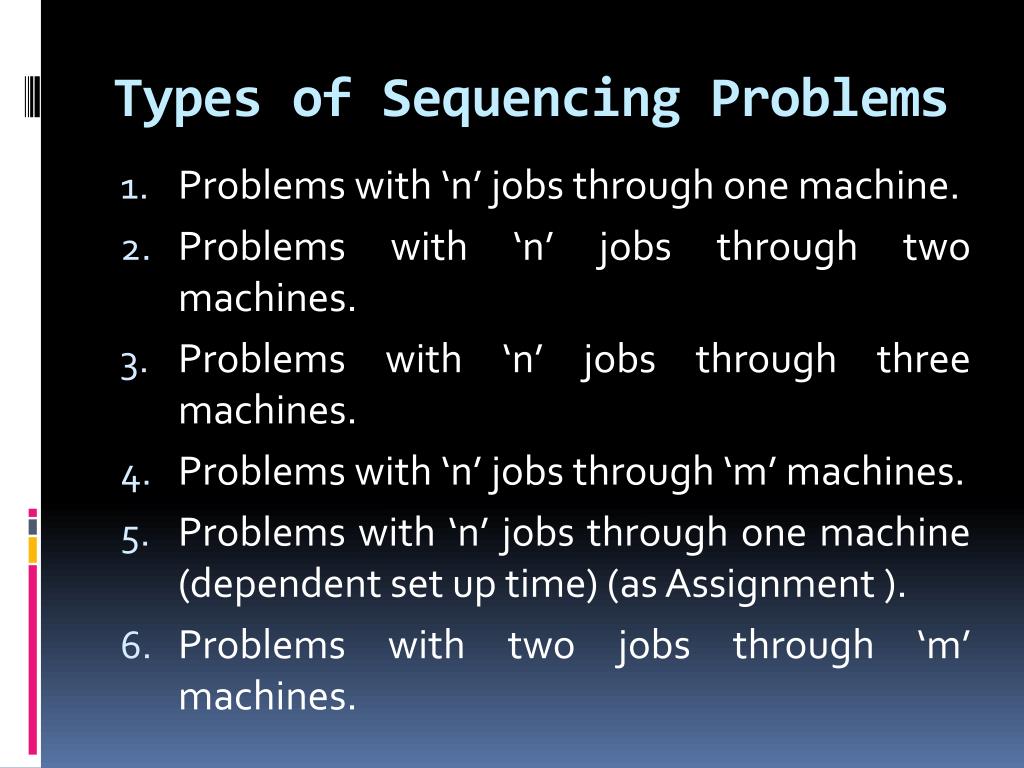 Types of Sequencing Problems

1. Problems with ‘n’ jobs through one machine.
2. Problems with ‘n’ jobs through two machines.
3. Problems with ‘n’ jobs through three machines.
4. Problems with ‘n’ jobs through ‘m’ machines.
5. Problems with ‘n’ jobs through one machine (dependent set up time) (as Assignment ).
6. Problems with two jobs through ‘m’ machines.